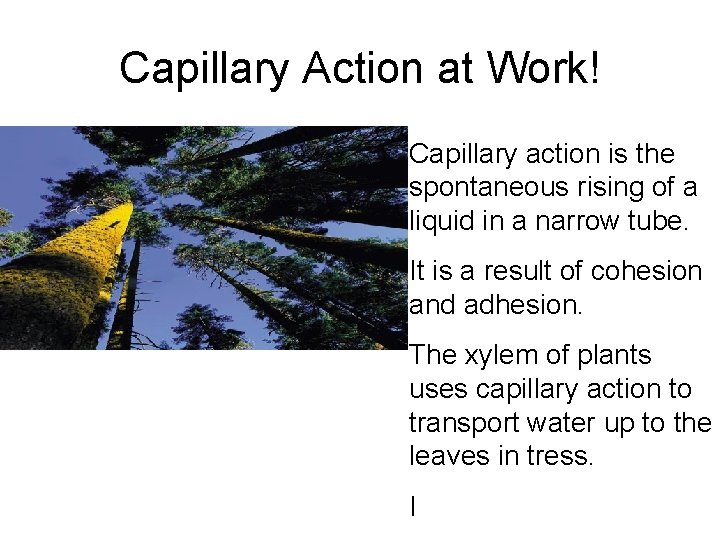 Capillary Action at Work!

Capillary action is the spontaneous rising of a liquid in a narrow tube.

It is a result of cohesion and adhesion.

The xylem of plants uses capillary action to transport water up to the leaves in tress.

I